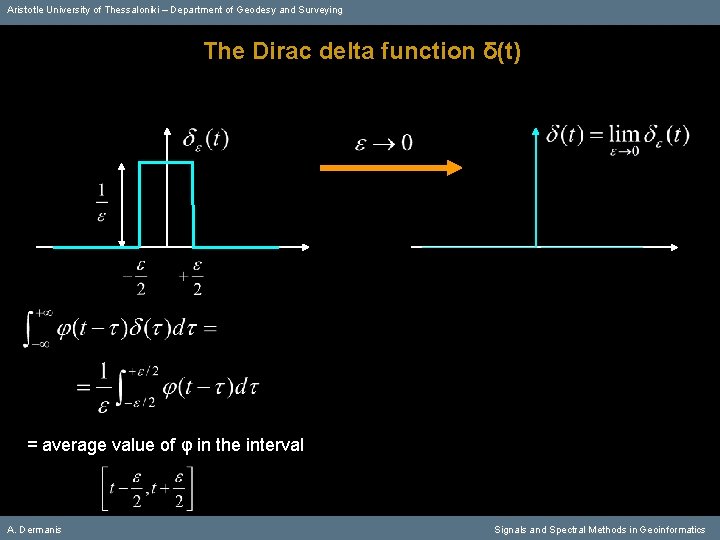 Aristotle University of Thessaloniki – Department of Geodesy and Surveying

The Dirac delta function δ(t)

$\delta_\varepsilon(t)$

$\frac{1}{\varepsilon}$

$-\frac{\varepsilon}{2}$ $+\frac{\varepsilon}{2}$

$\varepsilon \to 0$

$\delta(t) = \lim_{\varepsilon \to 0} \delta_\varepsilon(t)$

$\int_{-\infty}^{+\infty} \varphi(t-\tau)\delta(\tau)d\tau =$

$= \frac{1}{\varepsilon}\int_{-\varepsilon/2}^{+\varepsilon/2} \varphi(t-\tau)d\tau$

= average value of φ in the interval

$\left[t-\frac{\varepsilon}{2}, t+\frac{\varepsilon}{2}\right]$

A. Dermanis

Signals and Spectral Methods in Geoinformatics